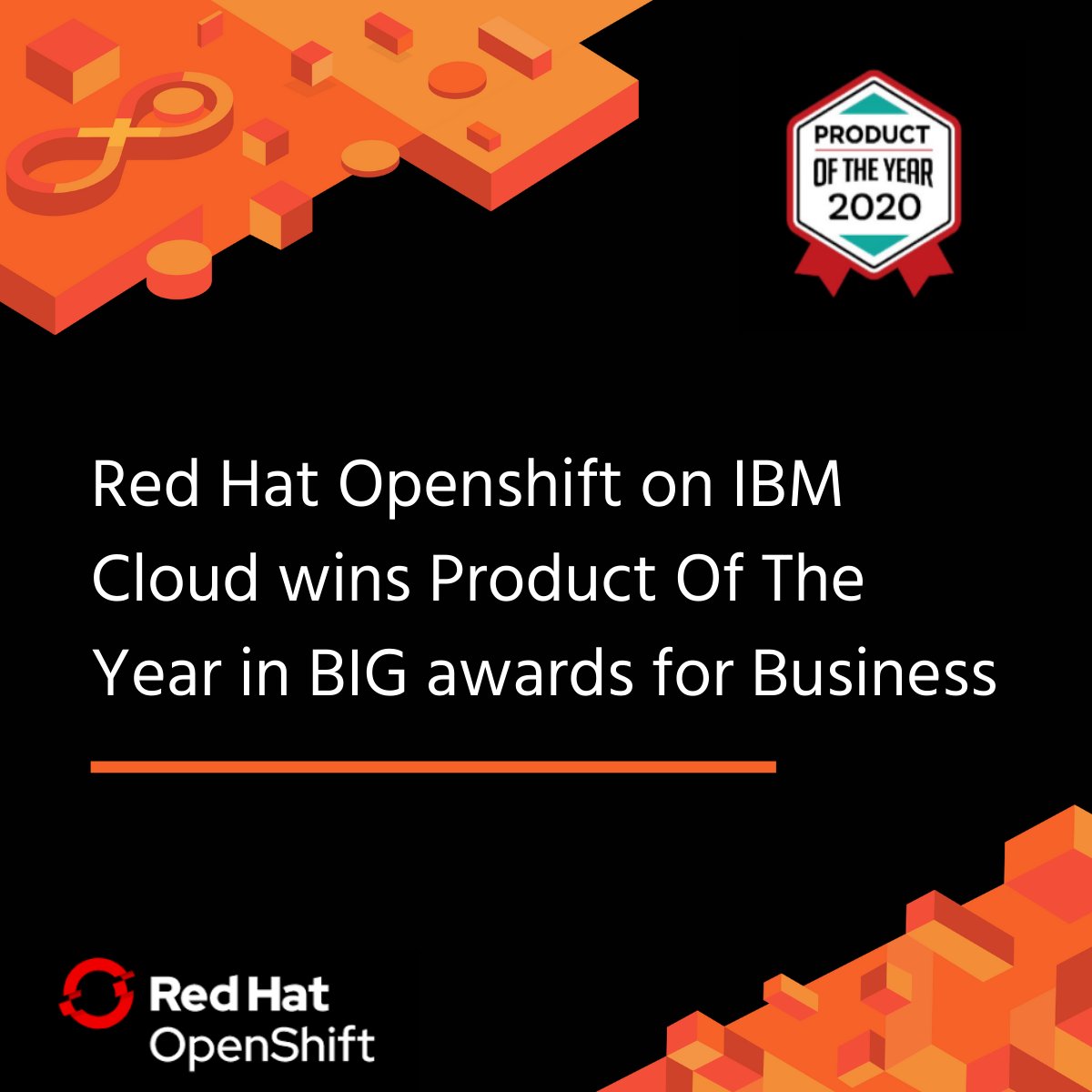 PRODUCT
OF THE YEAR
2020

Red Hat Openshift on IBM Cloud wins Product Of The Year in BIG awards for Business

Red Hat
OpenShift